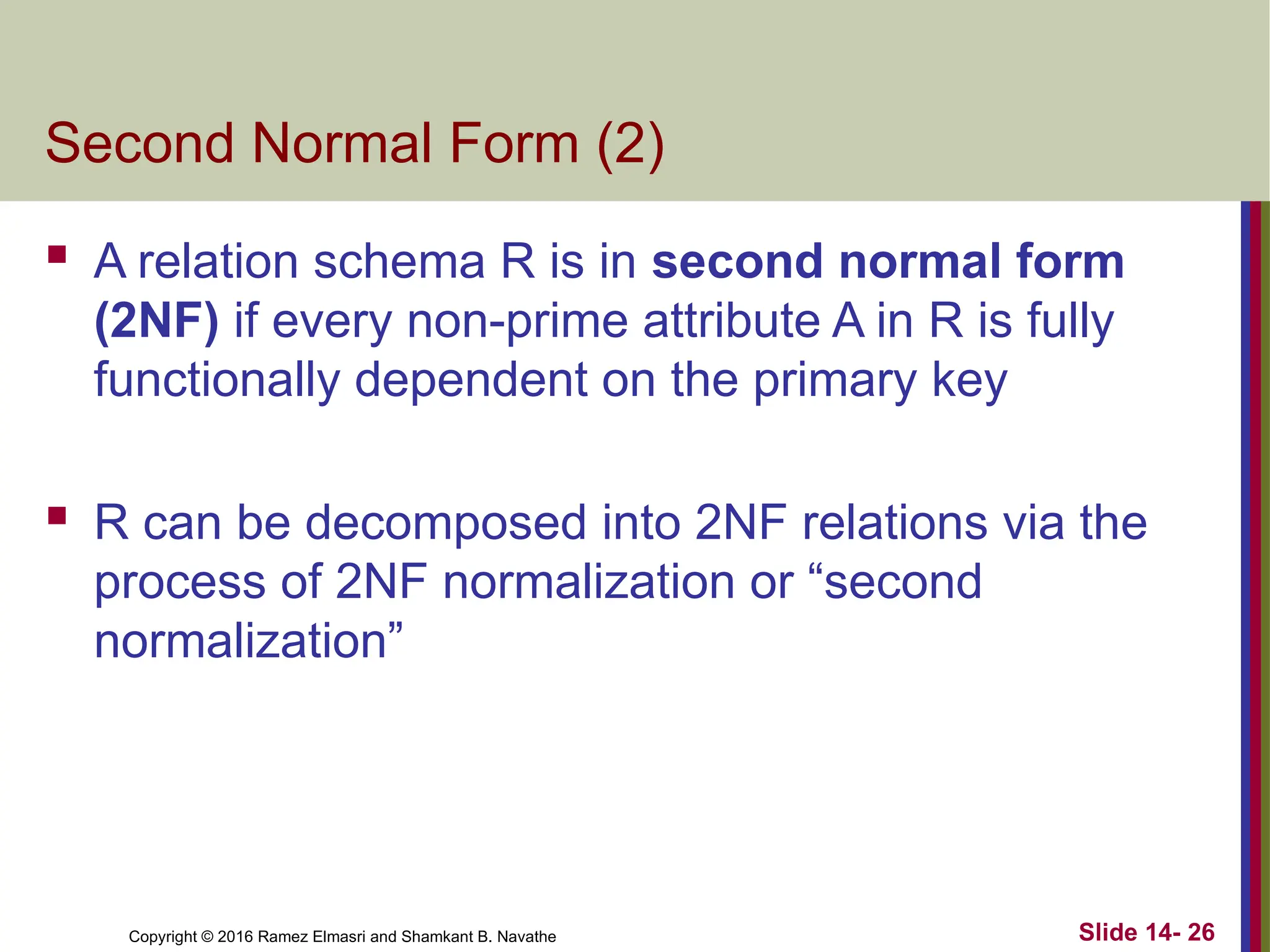 Second Normal Form (2)

▪ A relation schema R is in second normal form (2NF) if every non-prime attribute A in R is fully functionally dependent on the primary key

▪ R can be decomposed into 2NF relations via the process of 2NF normalization or “second normalization”

Copyright © 2016 Ramez Elmasri and Shamkant B. Navathe

Slide 14- 26